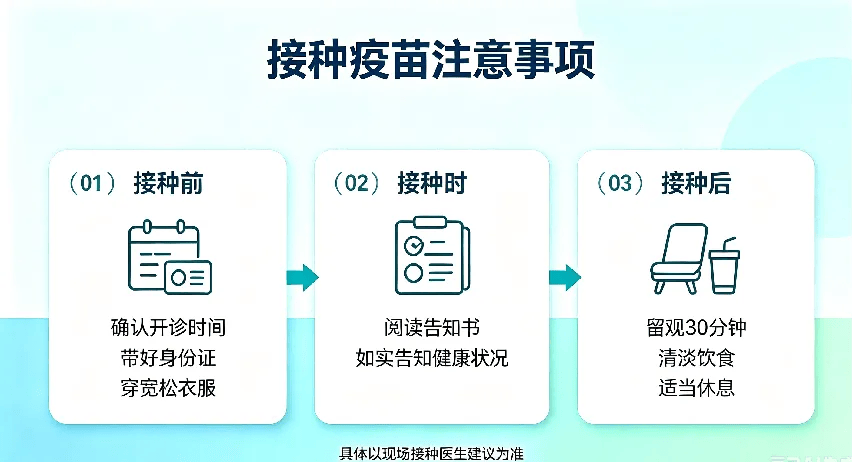 接种疫苗注意事项

（01） 接种前

确认开诊时间
带好身份证
穿宽松衣服

（02） 接种时

阅读告知书
如实告知健康状况

（03） 接种后

留观30分钟
清淡饮食
适当休息

具体以现场接种医生建议为准